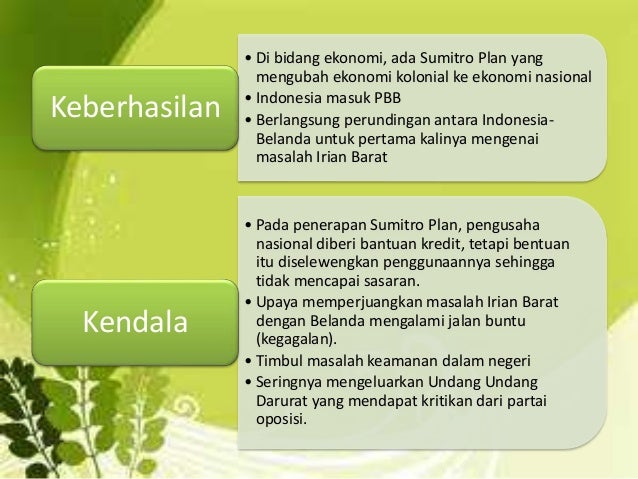 Keberhasilan

• Di bidang ekonomi, ada Sumitro Plan yang mengubah ekonomi kolonial ke ekonomi nasional
• Indonesia masuk PBB
• Berlangsung perundingan antara Indonesia-Belanda untuk pertama kalinya mengenai masalah Irian Barat

Kendala

• Pada penerapan Sumitro Plan, pengusaha nasional diberi bantuan kredit, tetapi bentuan itu diselewengkan penggunaannya sehingga tidak mencapai sasaran.
• Upaya memperjuangkan masalah Irian Barat dengan Belanda mengalami jalan buntu (kegagalan).
• Timbul masalah keamanan dalam negeri
• Seringnya mengeluarkan Undang Undang Darurat yang mendapat kritikan dari partai oposisi.